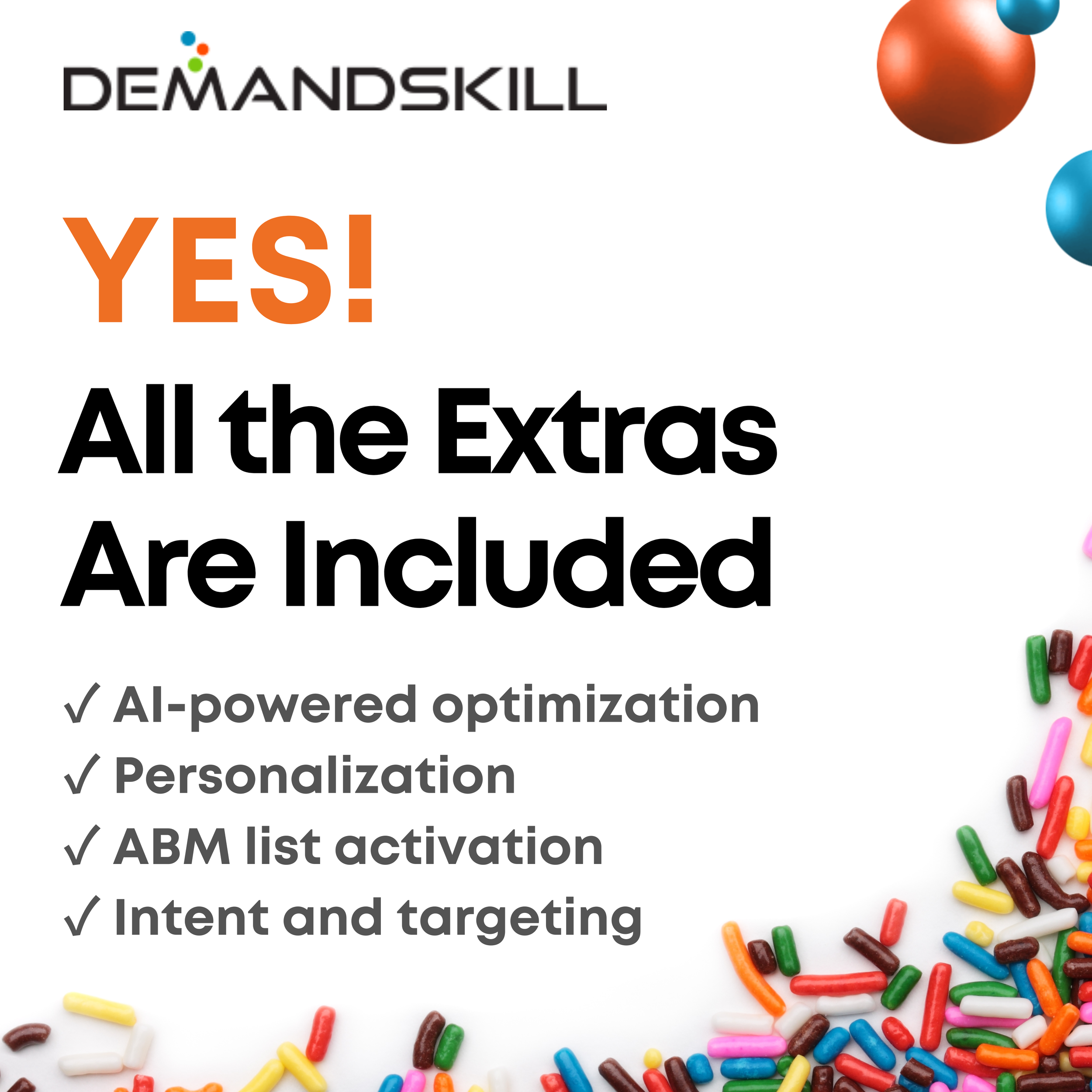 DEMANDSKILL

YES!

All the Extras Are Included

✓ AI-powered optimization
✓ Personalization
✓ ABM list activation
✓ Intent and targeting